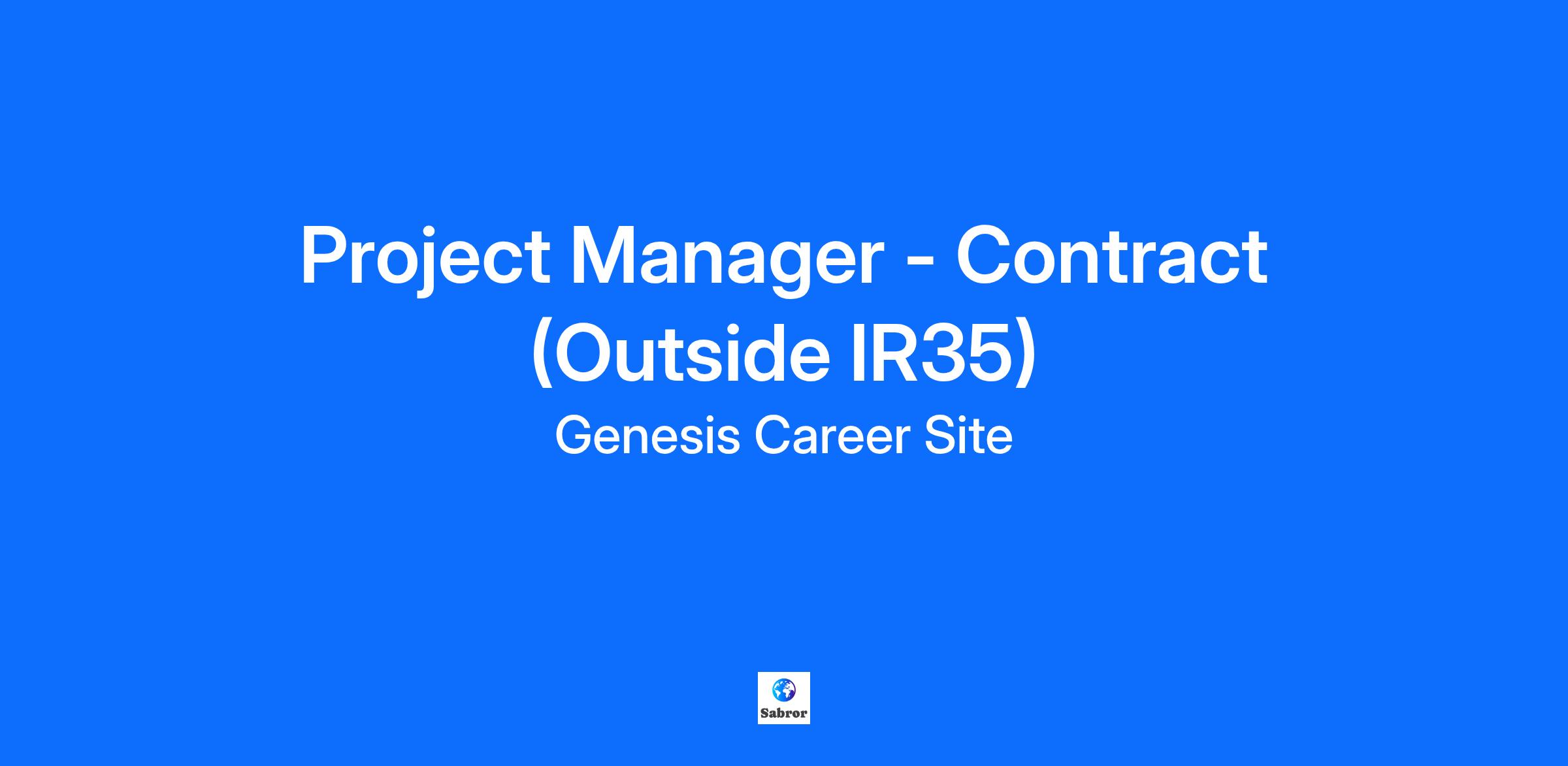 Project Manager - Contract (Outside IR35)

Genesis Career Site

Sabror